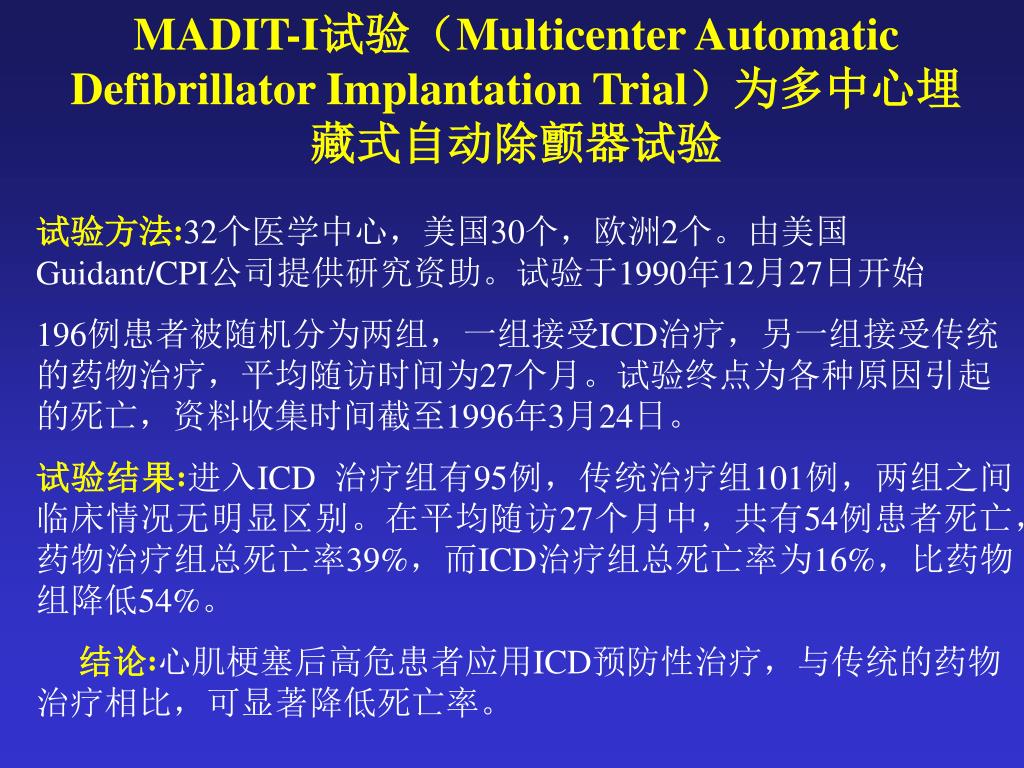 MADIT-I试验（Multicenter Automatic Defibrillator Implantation Trial）为多中心埋藏式自动除颤器试验

试验方法:32个医学中心，美国30个，欧洲2个。由美国Guidant/CPI公司提供研究资助。试验于1990年12月27日开始

196例患者被随机分为两组，一组接受ICD治疗，另一组接受传统的药物治疗，平均随访时间为27个月。试验终点为各种原因引起的死亡，资料收集时间截至1996年3月24日。

试验结果:进入ICD 治疗组有95例，传统治疗组101例，两组之间临床情况无明显区别。在平均随访27个月中，共有54例患者死亡，药物治疗组总死亡率39%，而ICD治疗组总死亡率为16%，比药物组降低54%。

结论:心肌梗塞后高危患者应用ICD预防性治疗，与传统的药物治疗相比，可显著降低死亡率。